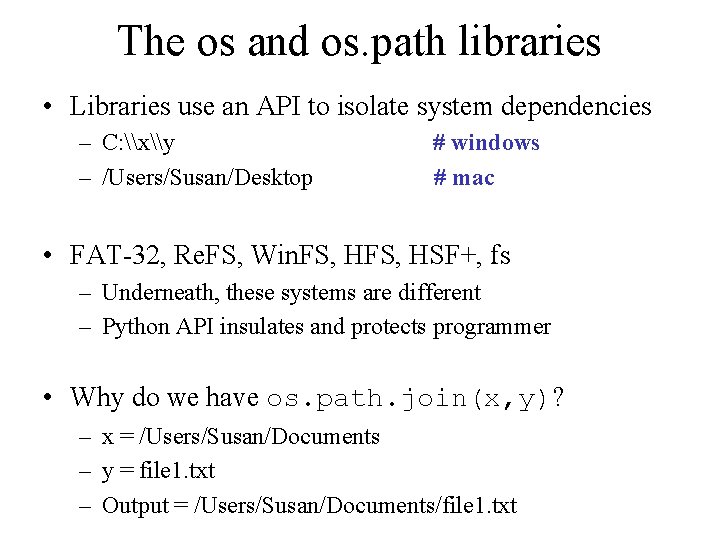 The os and os.path libraries

• Libraries use an API to isolate system dependencies
– C:\\x\\y # windows
– /Users/Susan/Desktop # mac

• FAT-32, ReFS, WinFS, HFS, HSF+, fs
– Underneath, these systems are different
– Python API insulates and protects programmer

• Why do we have os.path.join(x,y)?
– x = /Users/Susan/Documents
– y = file1.txt
– Output = /Users/Susan/Documents/file1.txt